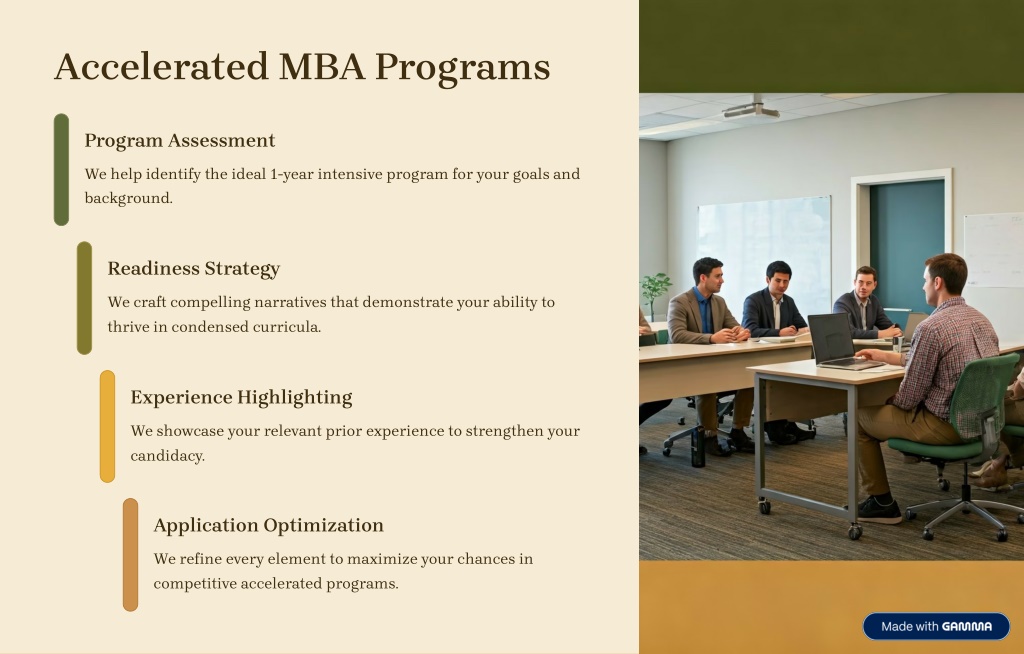 Accelerated MBA Programs

Program Assessment

We help identify the ideal 1-year intensive program for your goals and background.

Readiness Strategy

We craft compelling narratives that demonstrate your ability to thrive in condensed curricula.

Experience Highlighting

We showcase your relevant prior experience to strengthen your candidacy.

Application Optimization

We refine every element to maximize your chances in competitive accelerated programs.

Made with GAMMA